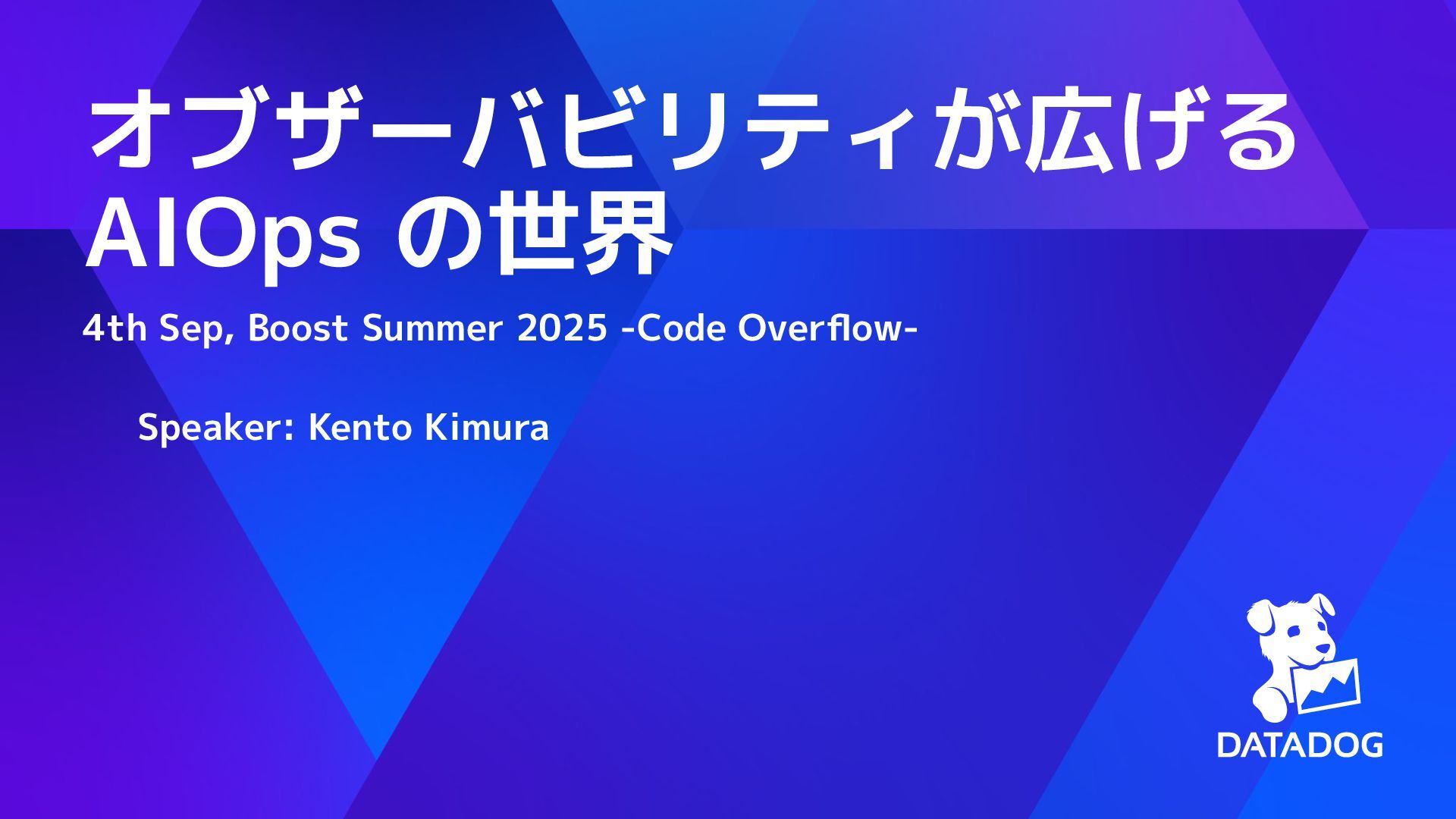 オブザーバビリティが広げる
AIOps の世界

4th Sep, Boost Summer 2025 -Code Overflow-

Speaker: Kento Kimura

DATADOG